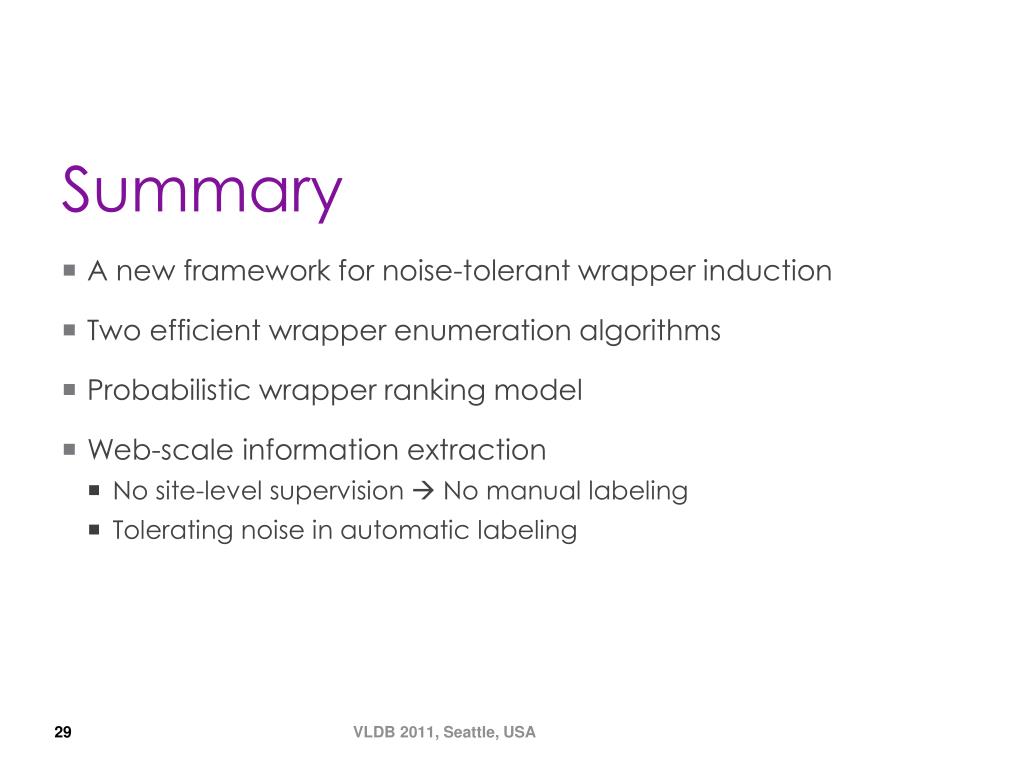 Summary

A new framework for noise-tolerant wrapper induction

Two efficient wrapper enumeration algorithms

Probabilistic wrapper ranking model

Web-scale information extraction

No site-level supervision → No manual labeling

Tolerating noise in automatic labeling

29

VLDB 2011, Seattle, USA